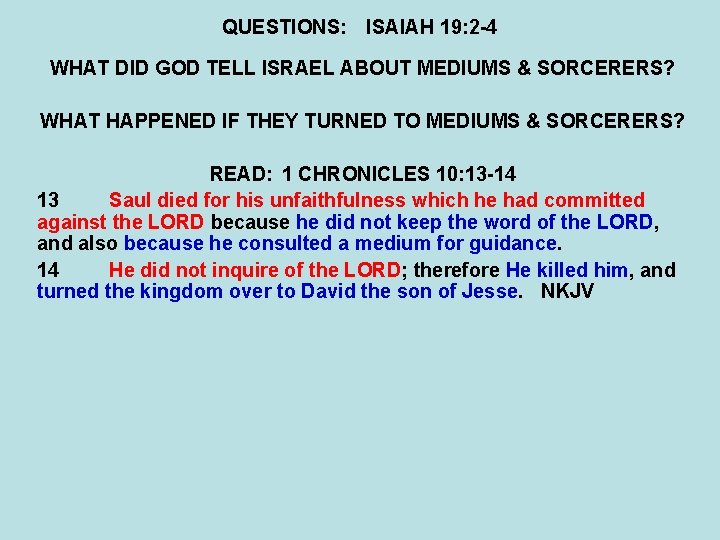 QUESTIONS: ISAIAH 19:2-4

WHAT DID GOD TELL ISRAEL ABOUT MEDIUMS & SORCERERS?

WHAT HAPPENED IF THEY TURNED TO MEDIUMS & SORCERERS?

READ: 1 CHRONICLES 10:13-14

13 Saul died for his unfaithfulness which he had committed against the LORD because he did not keep the word of the LORD, and also because he consulted a medium for guidance.

14 He did not inquire of the LORD; therefore He killed him, and turned the kingdom over to David the son of Jesse. NKJV